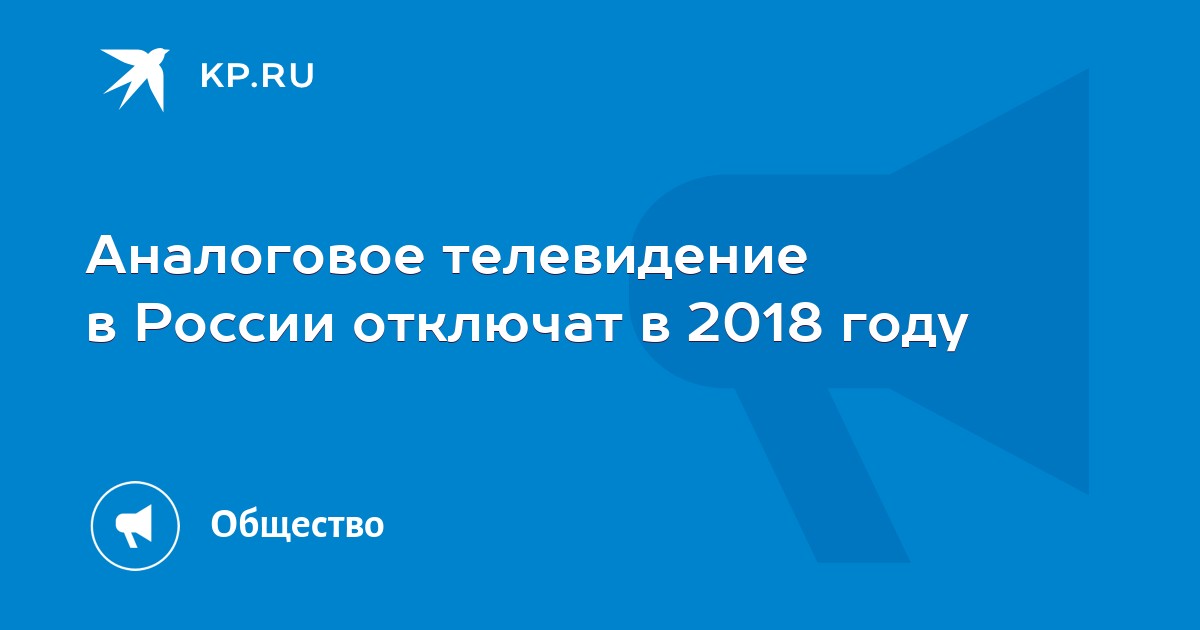 KP.RU

Аналоговое телевидение в России отключат в 2018 году

Общество